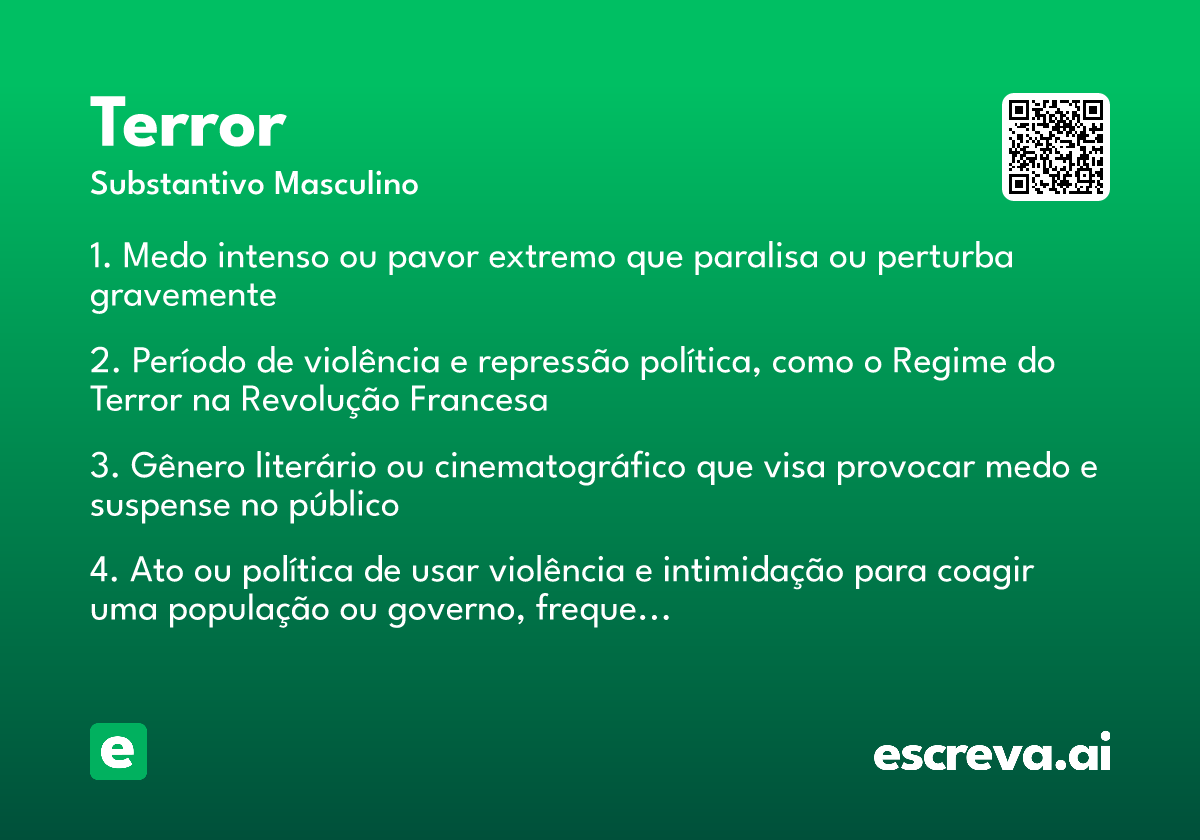 Terror

Substantivo Masculino

1. Medo intenso ou pavor extremo que paralisa ou perturba gravemente

2. Período de violência e repressão política, como o Regime do Terror na Revolução Francesa

3. Gênero literário ou cinematográfico que visa provocar medo e suspense no público

4. Ato ou política de usar violência e intimidação para coagir uma população ou governo, freque...

e

escreva.ai